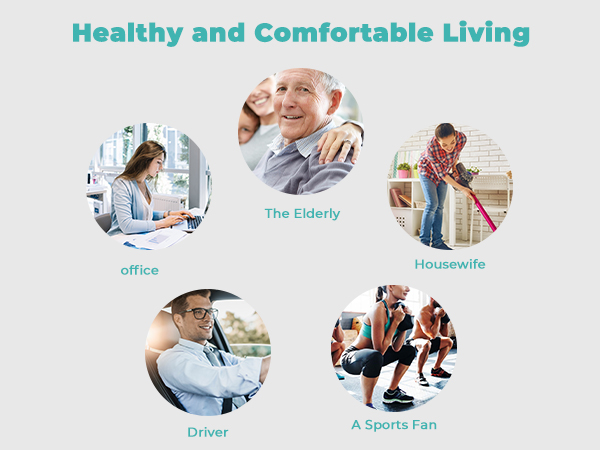 Healthy and Comfortable Living

The Elderly

office

Housewife

Driver

A Sports Fan